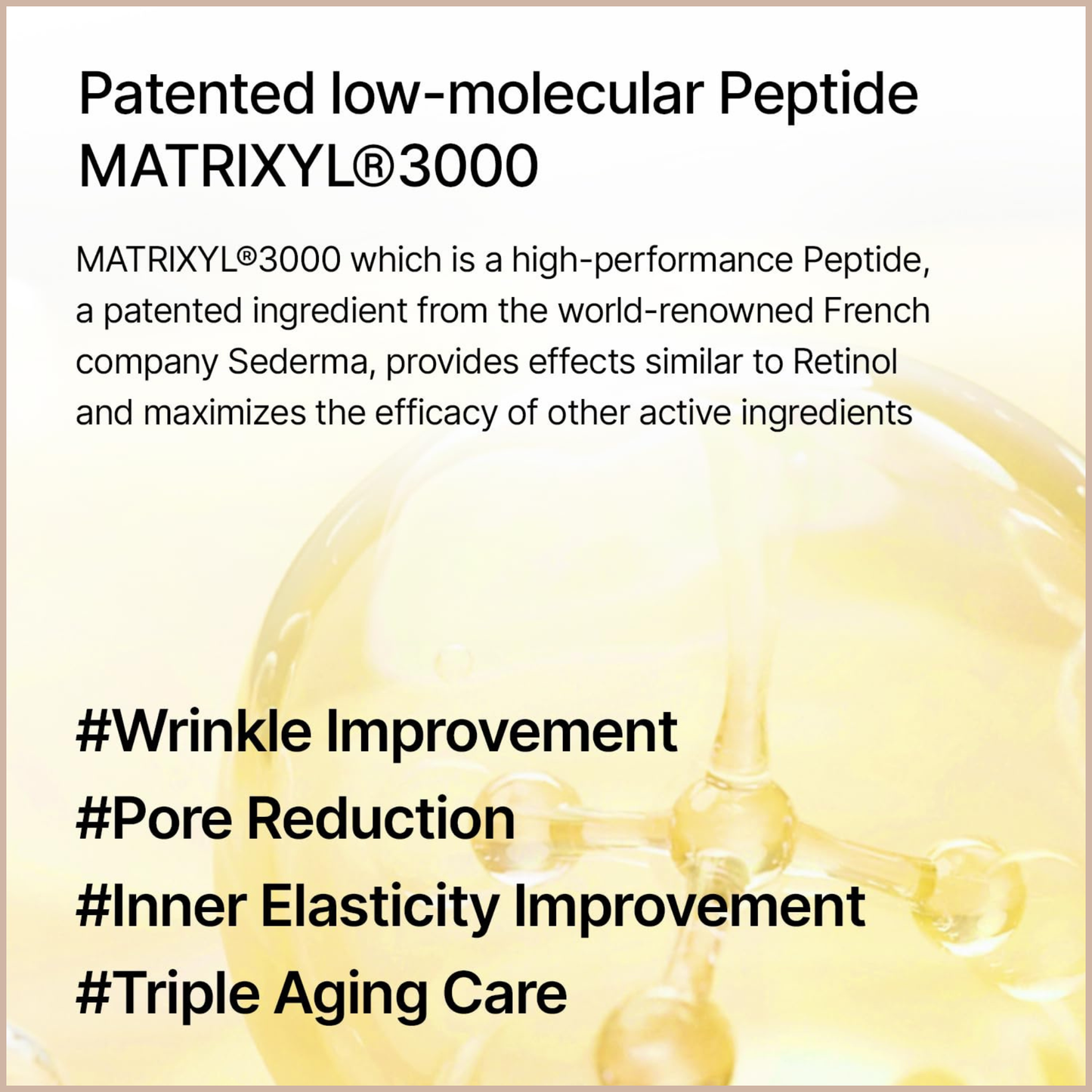 Patented low-molecular Peptide MATRIXYL®3000

MATRIXYL®3000 which is a high-performance Peptide, a patented ingredient from the world-renowned French company Sederma, provides effects similar to Retinol and maximizes the efficacy of other active ingredients

#Wrinkle Improvement
#Pore Reduction
#Inner Elasticity Improvement
#Triple Aging Care